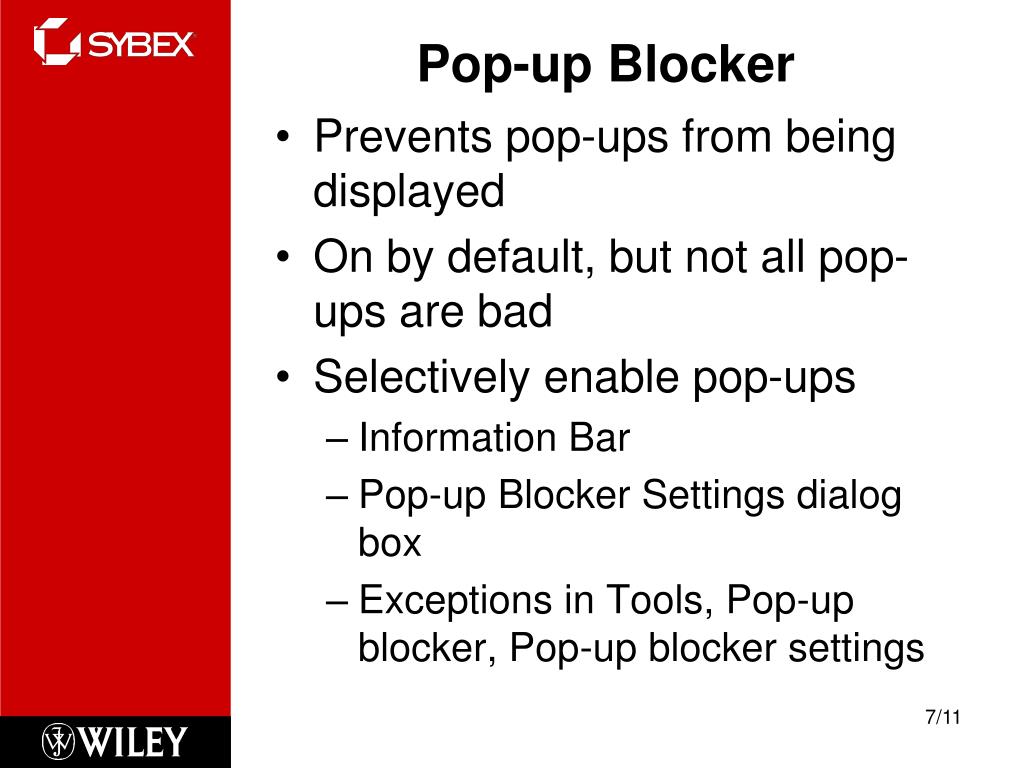 SYBEX

Pop-up Blocker

• Prevents pop-ups from being displayed
• On by default, but not all pop-ups are bad
• Selectively enable pop-ups
– Information Bar
– Pop-up Blocker Settings dialog box
– Exceptions in Tools, Pop-up blocker, Pop-up blocker settings

WILEY

7/11